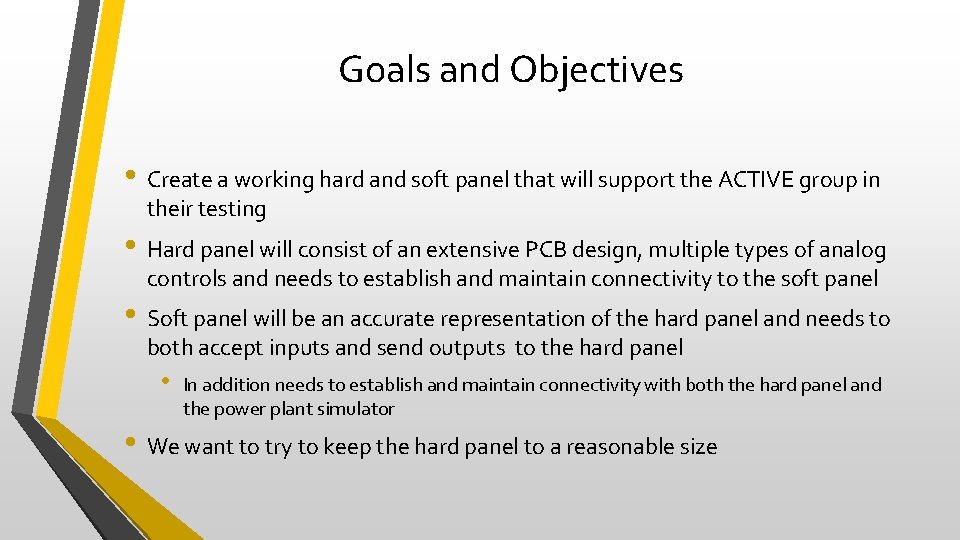 Goals and Objectives

• Create a working hard and soft panel that will support the ACTIVE group in their testing

• Hard panel will consist of an extensive PCB design, multiple types of analog controls and needs to establish and maintain connectivity to the soft panel

• Soft panel will be an accurate representation of the hard panel and needs to both accept inputs and send outputs to the hard panel

• In addition needs to establish and maintain connectivity with both the hard panel and the power plant simulator

• We want to try to keep the hard panel to a reasonable size